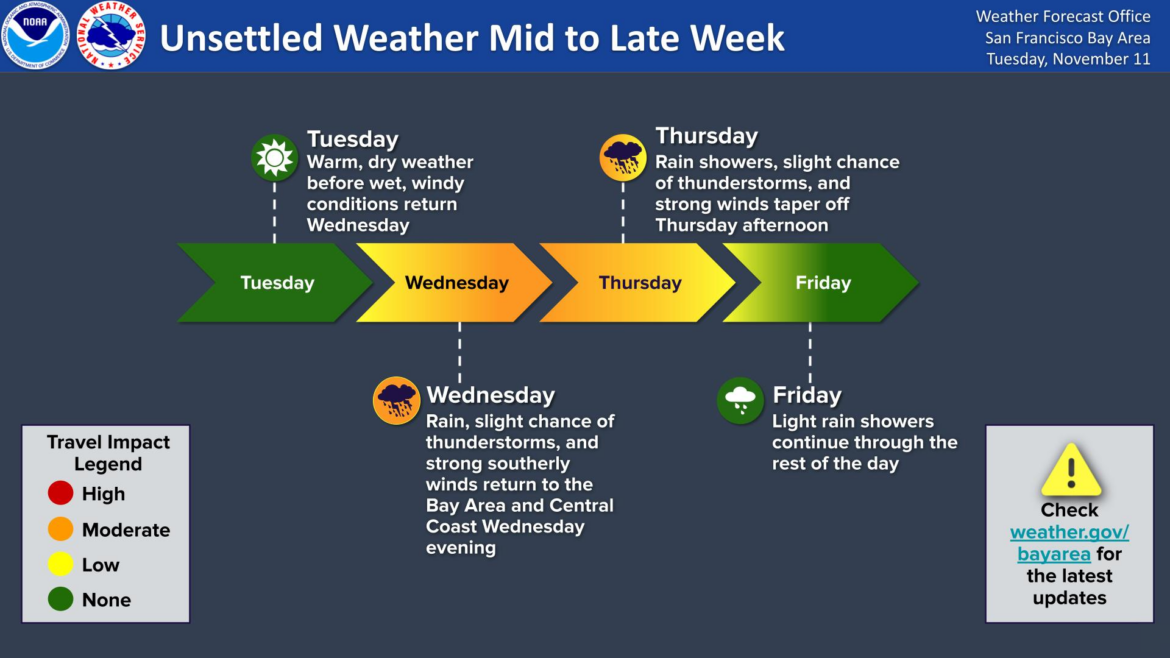 NOAA

NATIONAL WEATHER SERVICE

Unsettled Weather Mid to Late Week

Weather Forecast Office
San Francisco Bay Area
Tuesday, November 11

Tuesday
Warm, dry weather before wet, windy conditions return Wednesday

Thursday
Rain showers, slight chance of thunderstorms, and strong winds taper off Thursday afternoon

Tuesday

Wednesday

Thursday

Friday

Wednesday
Rain, slight chance of thunderstorms, and strong southerly winds return to the Bay Area and Central Coast Wednesday evening

Friday
Light rain showers continue through the rest of the day

Travel Impact Legend
High
Moderate
Low
None

Check weather.gov/bayarea for the latest updates